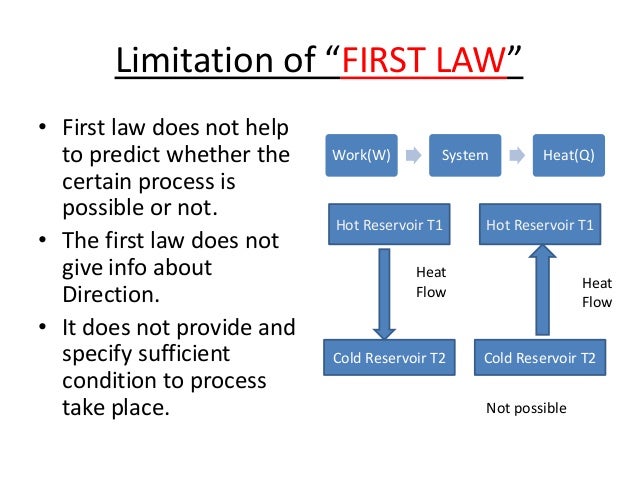 Limitation of “FIRST LAW”

• First law does not help to predict whether the certain process is possible or not.
• The first law does not give info about Direction.
• It does not provide and specify sufficient condition to process take place.

Work(W)
System
Heat(Q)

Hot Reservoir T1
Heat Flow
Cold Reservoir T2

Hot Reservoir T1
Heat Flow
Cold Reservoir T2

Not possible